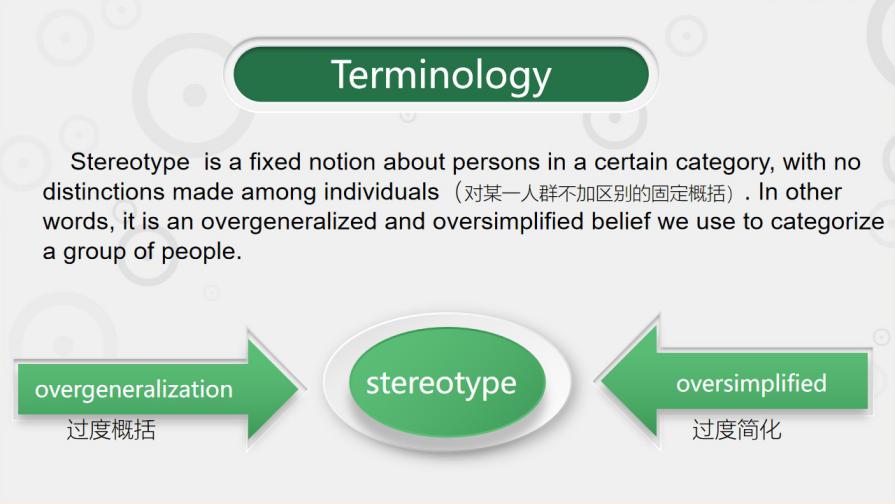 Terminology

Stereotype is a fixed notion about persons in a certain category, with no distinctions made among individuals（对某一人群不加区别的固定概括）. In other words, it is an overgeneralized and oversimplified belief we use to categorize a group of people.

overgeneralization
过度概括

stereotype

oversimplified
过度简化